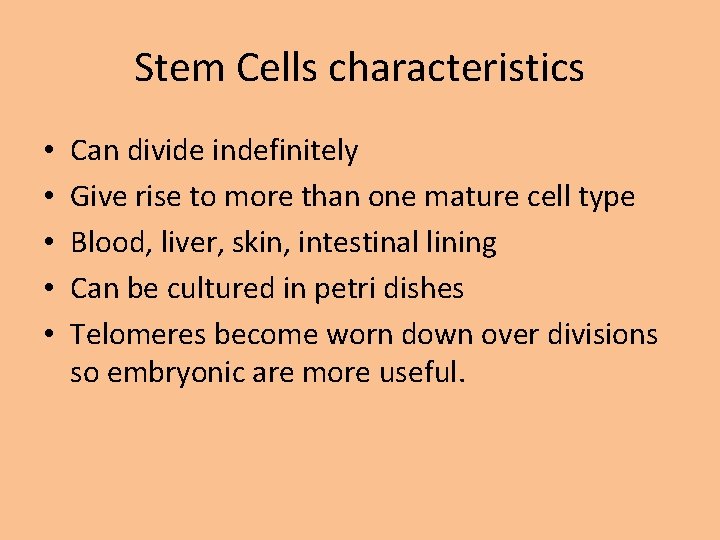 Stem Cells characteristics

• Can divide indefinitely
• Give rise to more than one mature cell type
• Blood, liver, skin, intestinal lining
• Can be cultured in petri dishes
• Telomeres become worn down over divisions so embryonic are more useful.